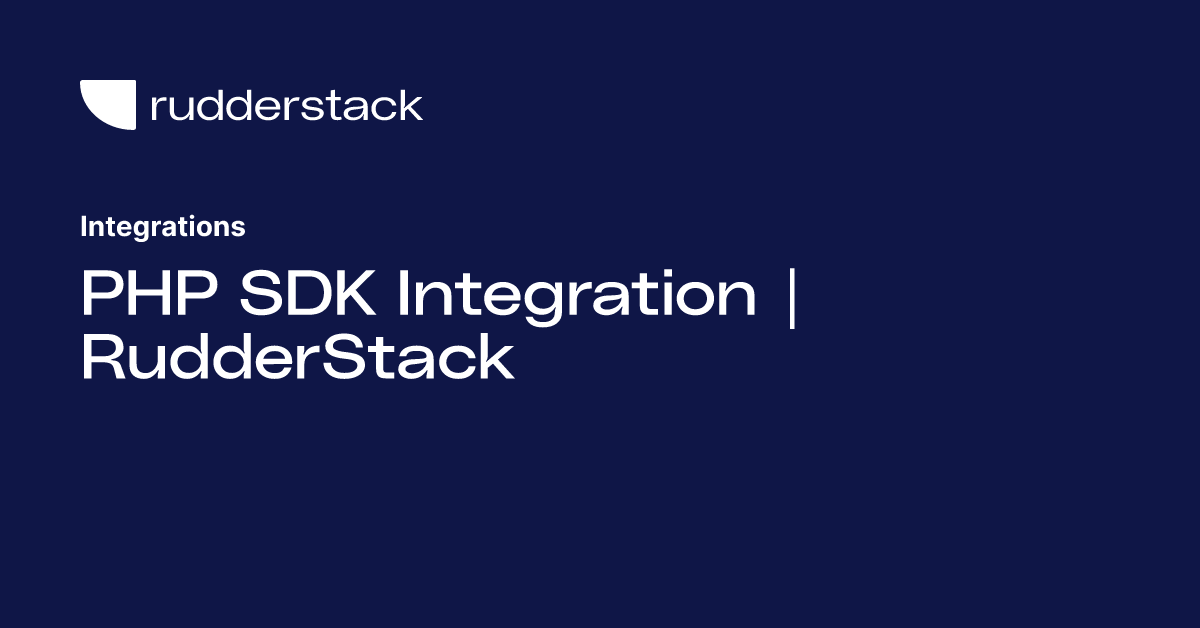 rudderstack

Integrations

PHP SDK Integration | RudderStack